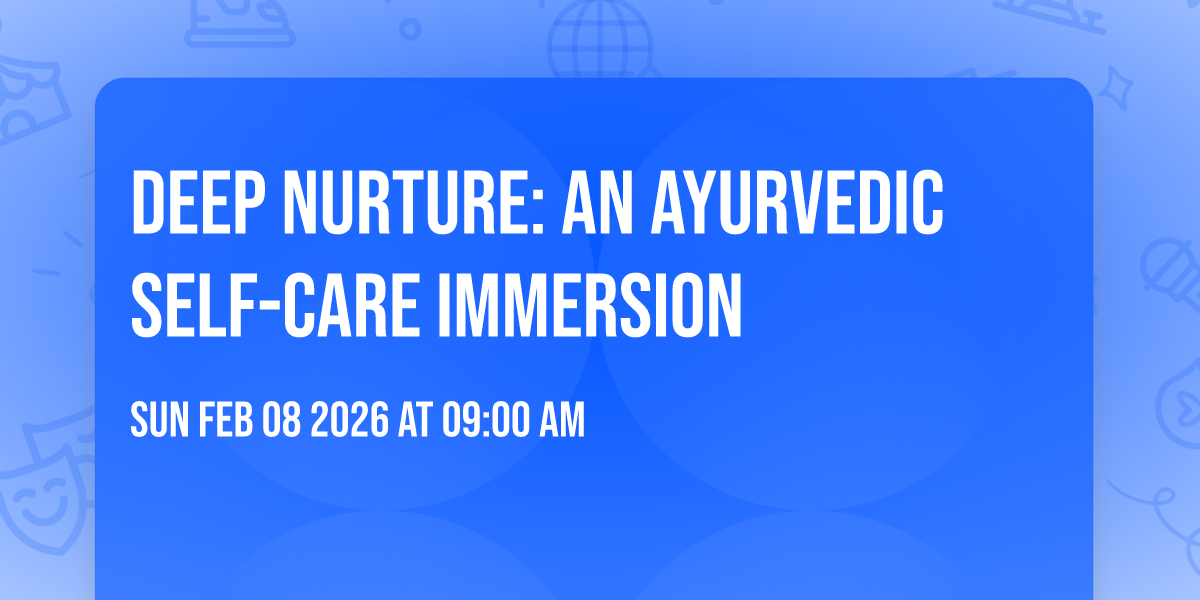 DEEP NURTURE: AN AYURVEDIC SELF-CARE IMMERSION

SUN FEB 08 2026 AT 09:00 AM